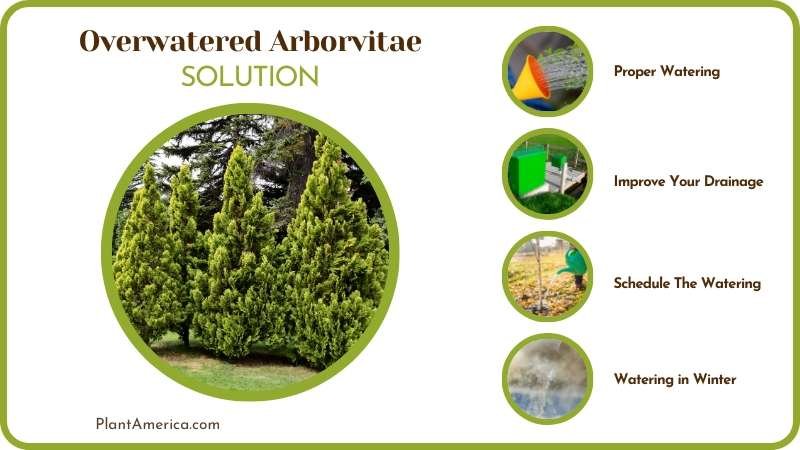 Overwatered Arborvitae
SOLUTION

Proper Watering

Improve Your Drainage

Schedule The Watering

Watering in Winter

PlantAmerica.com